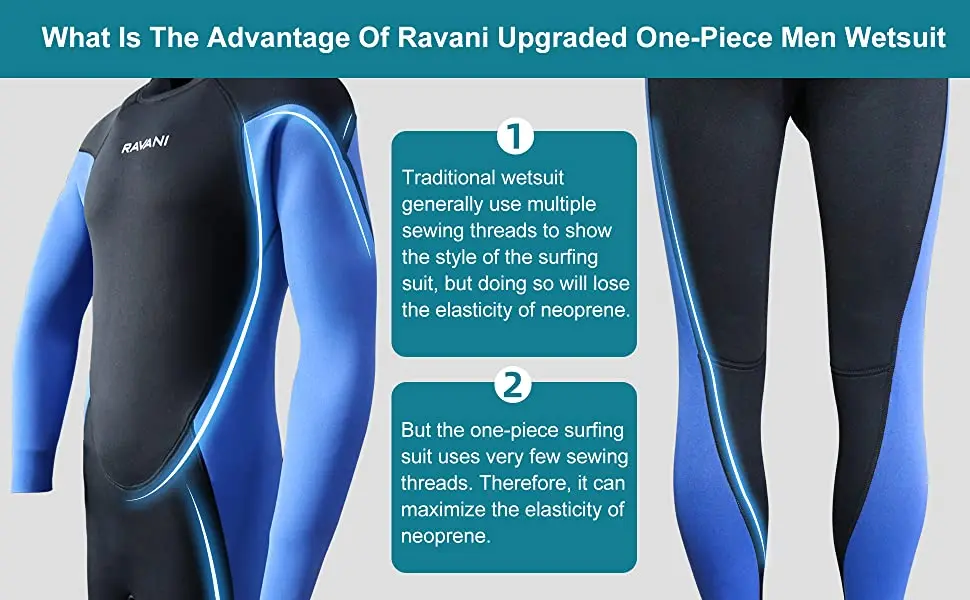 What Is The Advantage Of Ravani Upgraded One-Piece Men Wetsuit

RAVANI

1

Traditional wetsuit generally use multiple sewing threads to show the style of the surfing suit, but doing so will lose the elasticity of neoprene.

2

But the one-piece surfing suit uses very few sewing threads. Therefore, it can maximize the elasticity of neoprene.